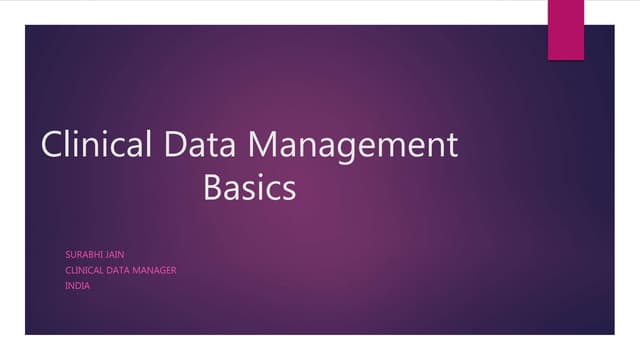 Clinical Data Management Basics

SURABHI JAIN
CLINICAL DATA MANAGER
INDIA